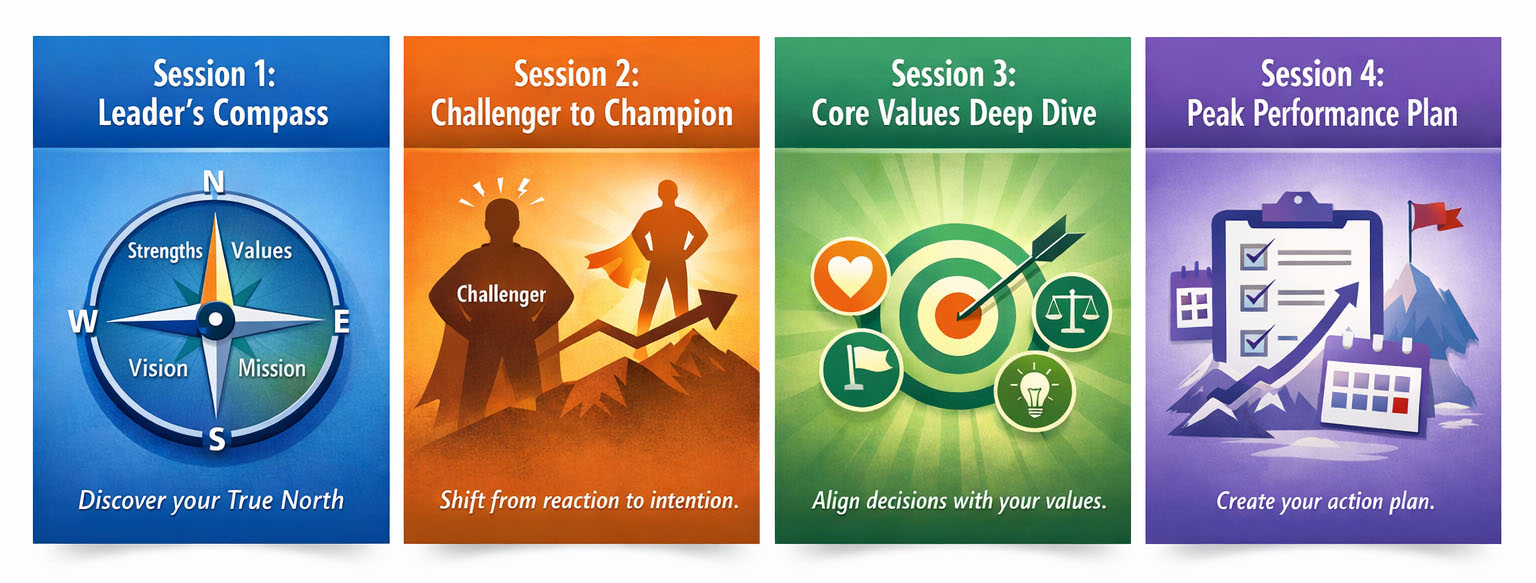 Session 1:
Leader's Compass

N
Strengths
Values
W
E
Vision
Mission
S

Discover your True North

Session 2:
Challenger to Champion

Challenger

Shift from reaction to intention.

Session 3:
Core Values Deep Dive

Align decisions with your values.

Session 4:
Peak Performance Plan

Create your action plan.